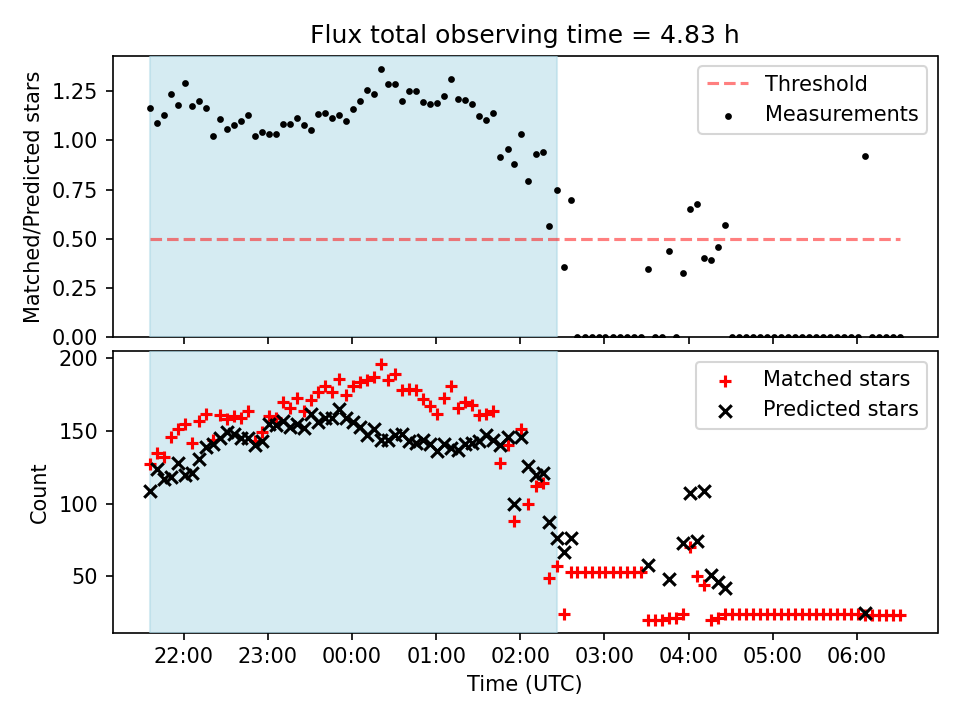 Flux total observing time = 4.83 h

Matched/Predicted stars

1.25
1.00
0.75
0.50
0.25
0.00

Threshold
Measurements

Count

200
150
100
50

Matched stars
Predicted stars

22:00 23:00 00:00 01:00 02:00 03:00 04:00 05:00 06:00

Time (UTC)